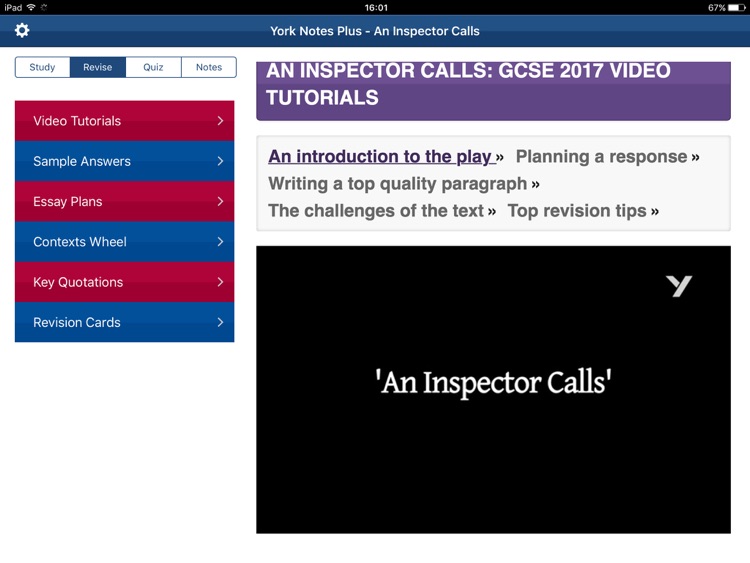 iPad 16:01 67%

York Notes Plus - An Inspector Calls

Study Revise Quiz Notes

Video Tutorials >

Sample Answers >

Essay Plans >

Contexts Wheel >

Key Quotations >

Revision Cards >

AN INSPECTOR CALLS: GCSE 2017 VIDEO TUTORIALS

An introduction to the play » Planning a response » Writing a top quality paragraph » The challenges of the text » Top revision tips »

Y

'An Inspector Calls'